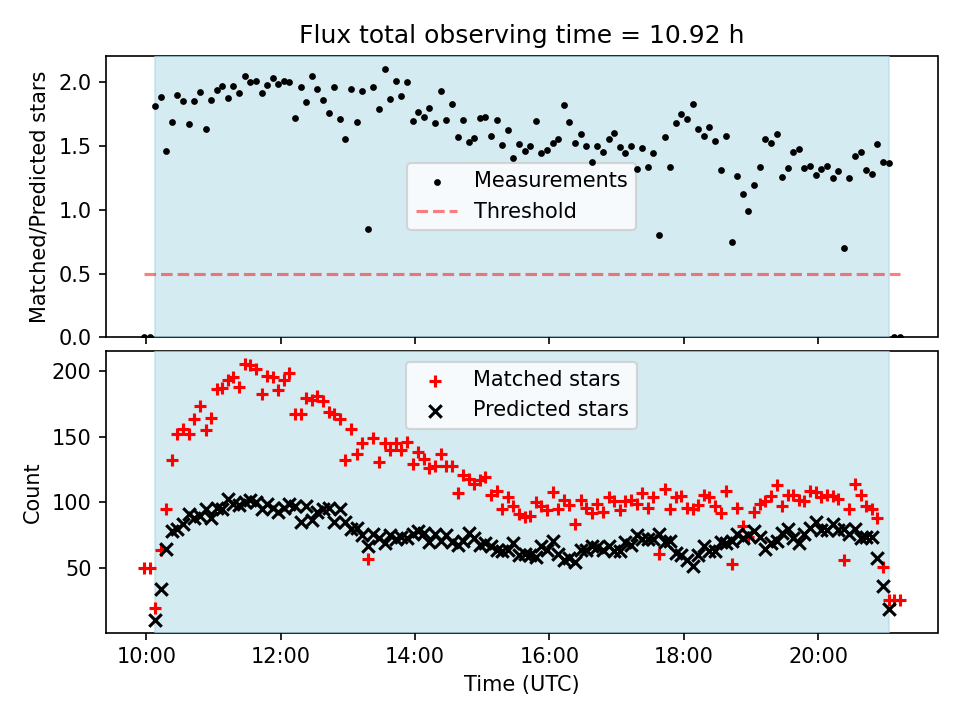 Flux total observing time = 10.92 h

Matched/Predicted stars

2.0
1.5
1.0
0.5
0.0

Measurements
Threshold

Count

200
150
100
50

Matched stars
Predicted stars

10:00
12:00
14:00
16:00
18:00
20:00

Time (UTC)